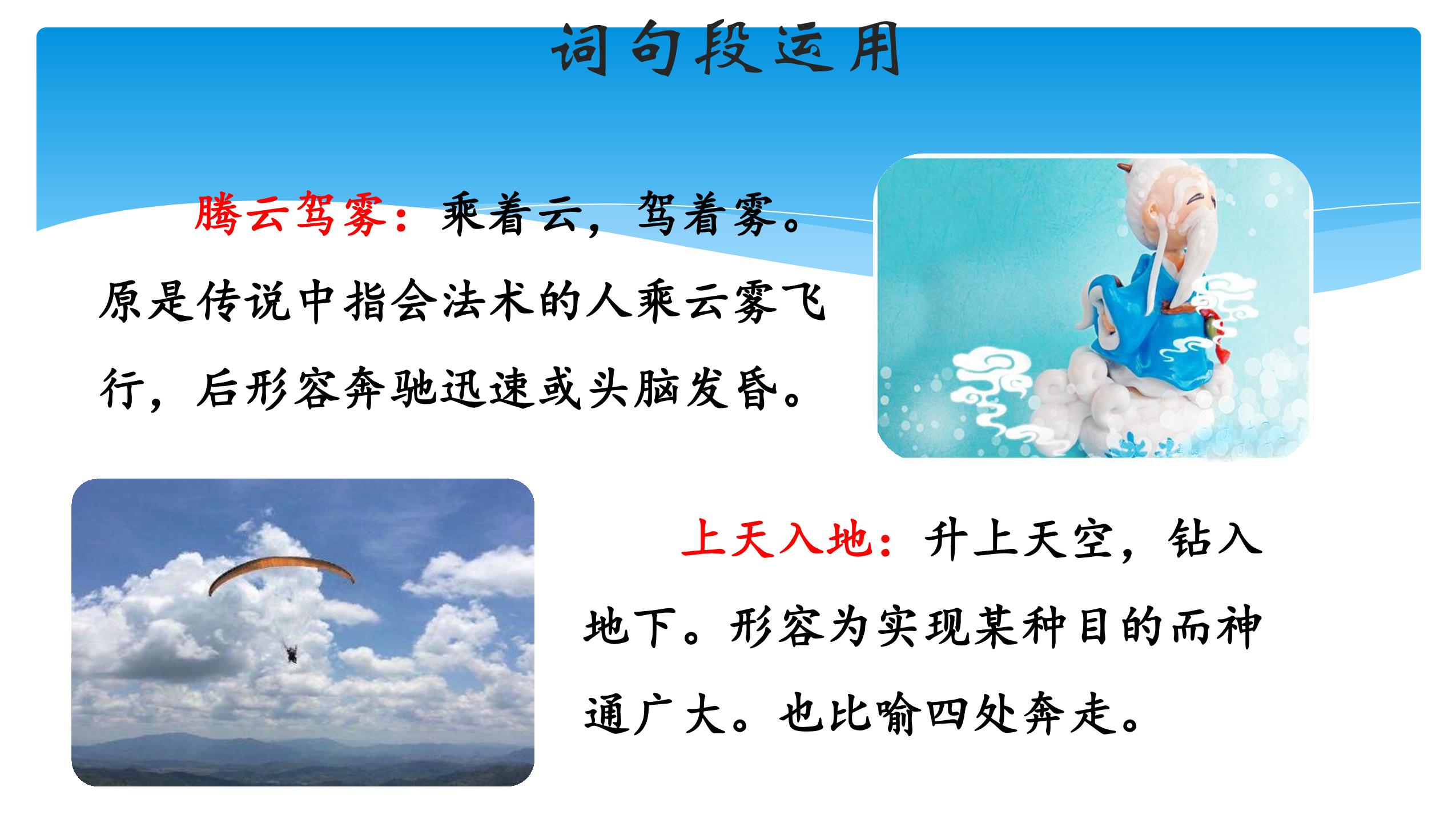 词句段运用

腾云驾雾：乘着云，驾着雾。原是传说中指会法术的人乘云雾飞行，后形容奔驰迅速或头脑发昏。

上天入地：升上天空，钻入地下。形容为实现某种目的而神通广大。也比喻四处奔走。